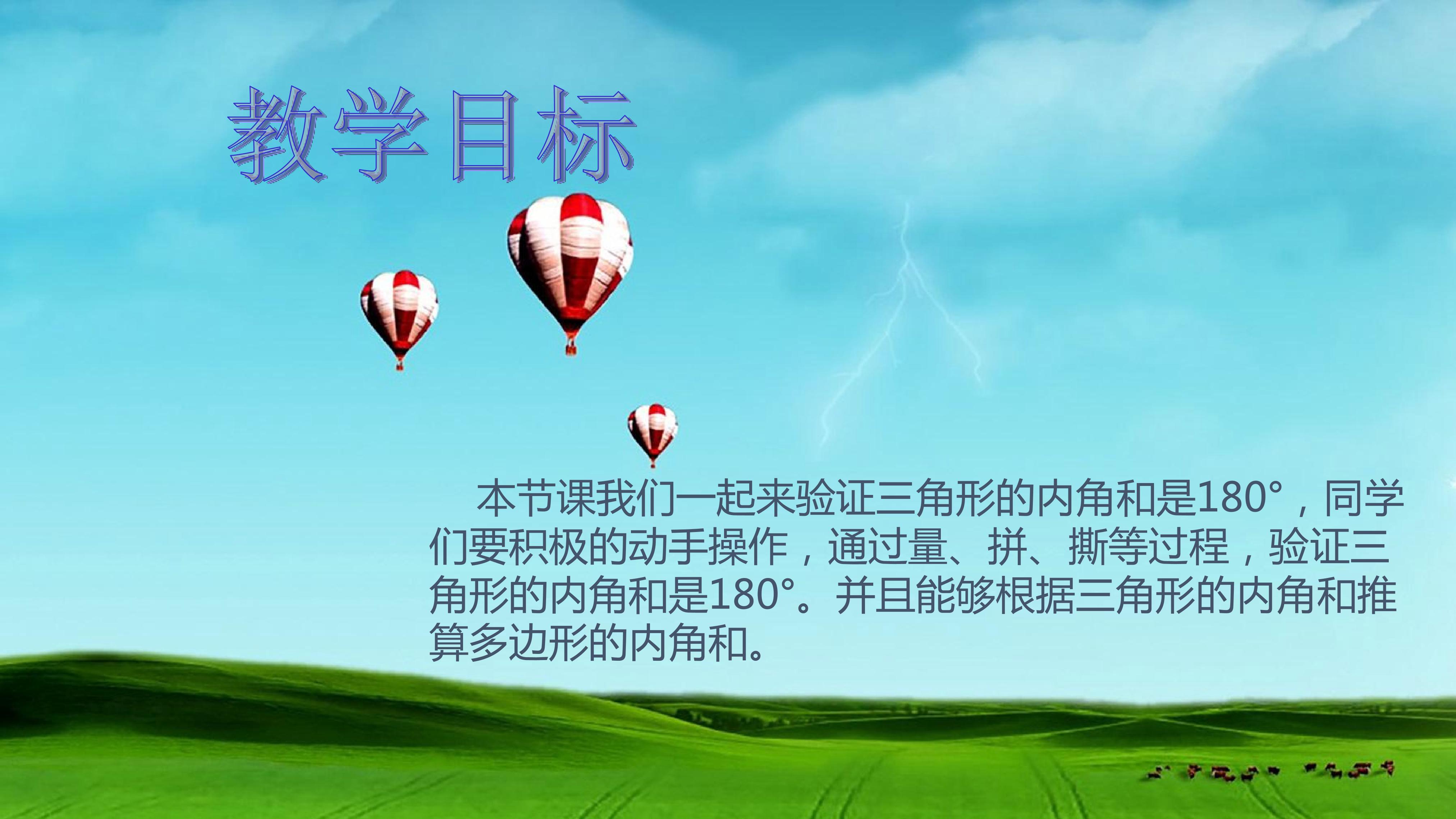 教学目标

本节课我们一起来验证三角形的内角和是180°，同学们要积极的动手操作，通过量、拼、撕等过程，验证三角形的内角和是180°。并且能够根据三角形的内角和推算多边形的内角和。